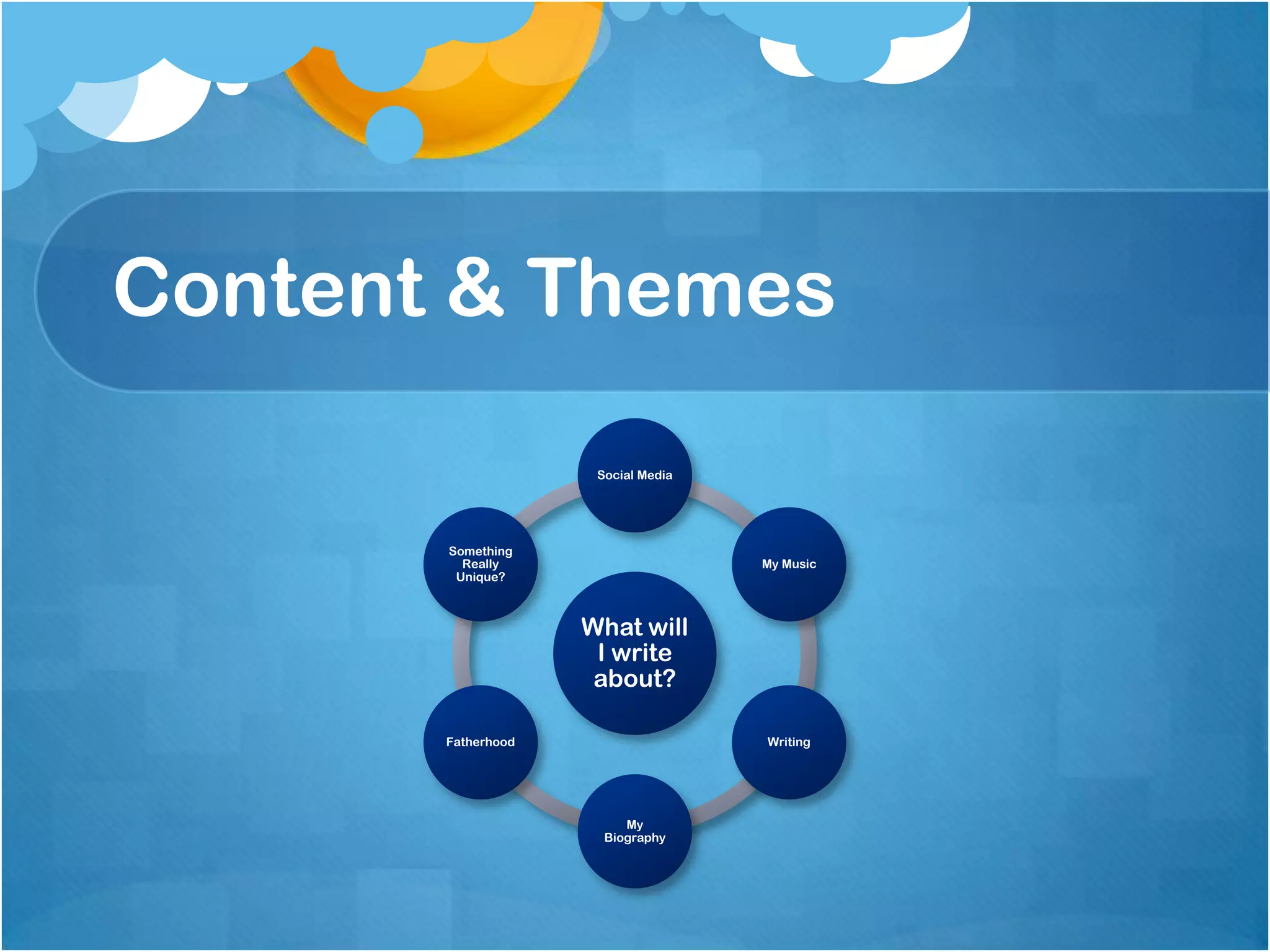 Content & Themes

What will I write about?

Social Media

My Music

Writing

My Biography

Fatherhood

Something Really Unique?